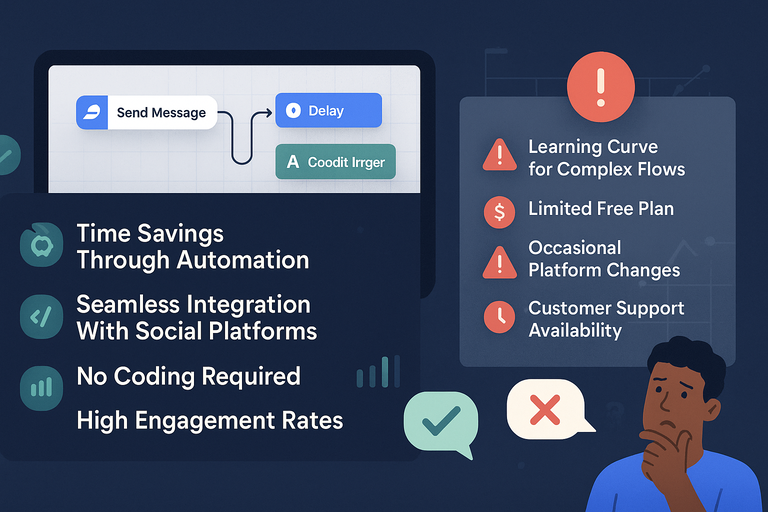 Send Message

Delay

A Coodit Irrger

Time Savings Through Automation

Seamless Integration With Social Platforms

No Coding Required

High Engagement Rates

Learning Curve for Complex Flows

Limited Free Plan

Occasional Platform Changes

Customer Support Availability